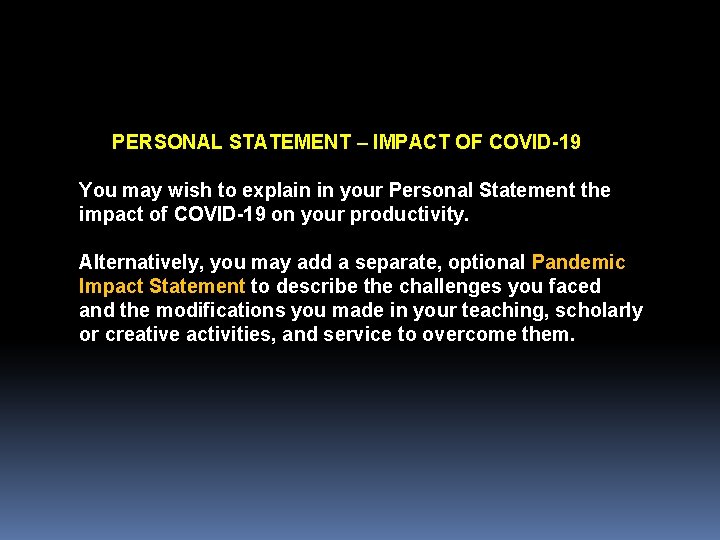 PERSONAL STATEMENT – IMPACT OF COVID-19

You may wish to explain in your Personal Statement the impact of COVID-19 on your productivity.

Alternatively, you may add a separate, optional Pandemic Impact Statement to describe the challenges you faced and the modifications you made in your teaching, scholarly or creative activities, and service to overcome them.